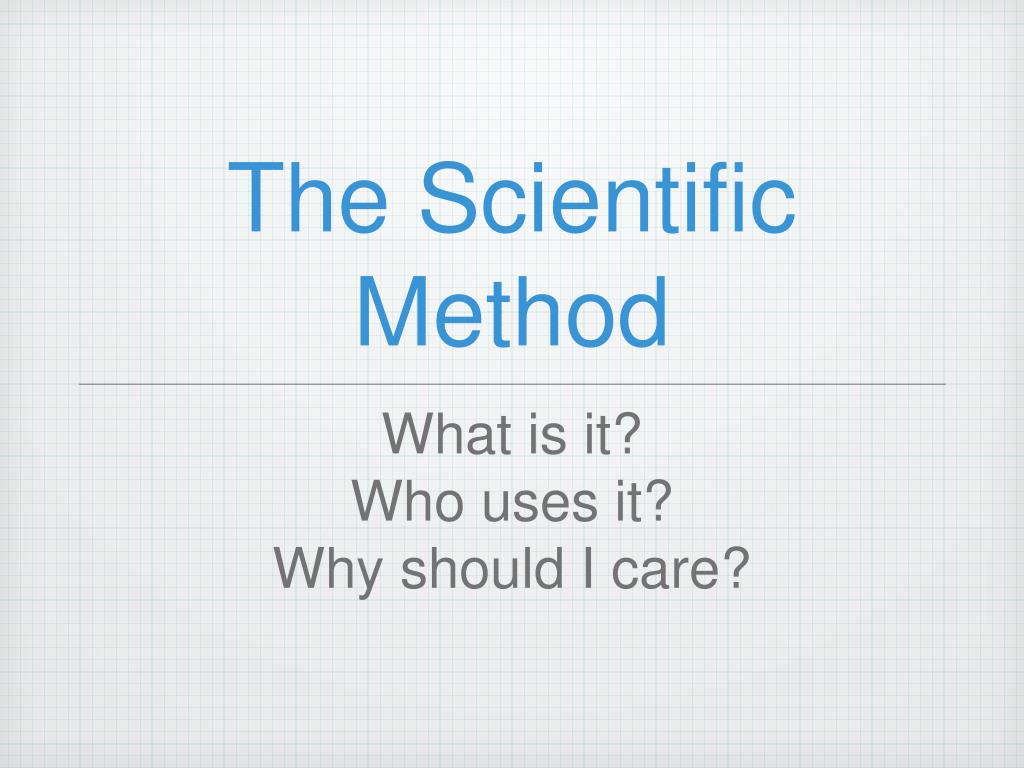 The Scientific Method

What is it?
Who uses it?
Why should I care?